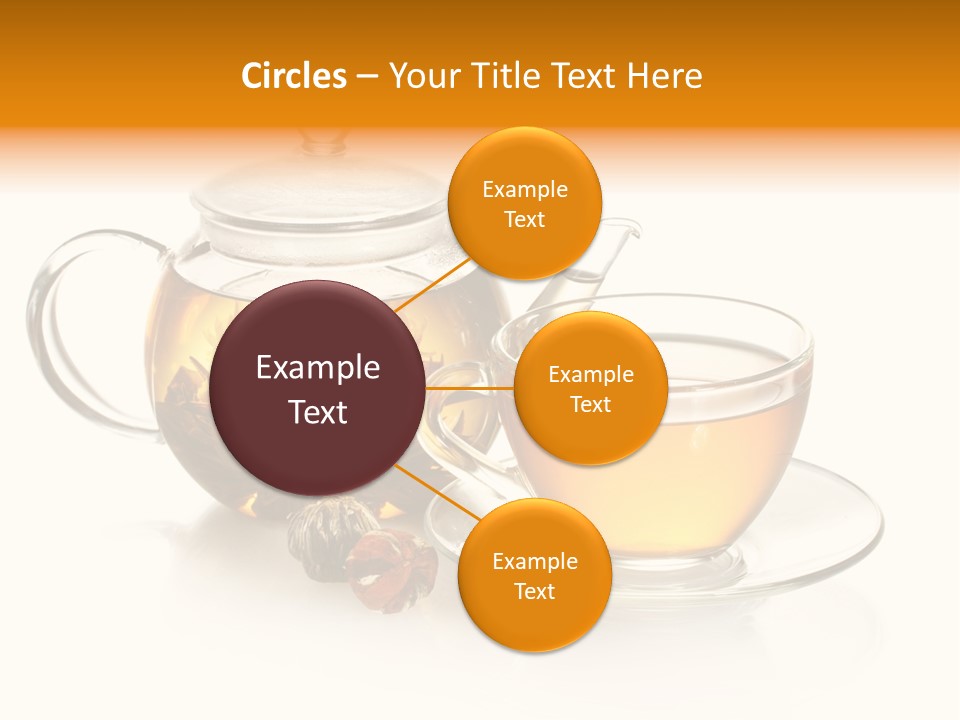 Circles – Your Title Text Here

Example Text

Example Text

Example Text

Example Text